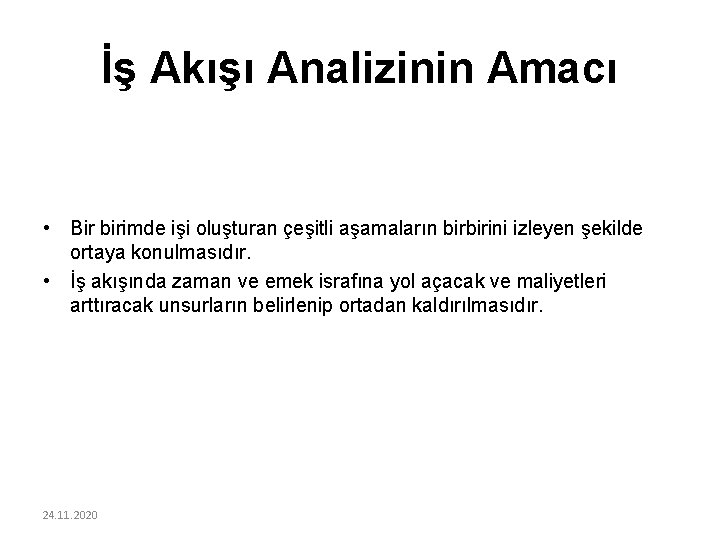 İş Akışı Analizinin Amacı

• Bir birimde işi oluşturan çeşitli aşamaların birbirini izleyen şekilde ortaya konulmasıdır.
• İş akışında zaman ve emek israfına yol açacak ve maliyetleri arttıracak unsurların belirlenip ortadan kaldırılmasıdır.

24.11.2020